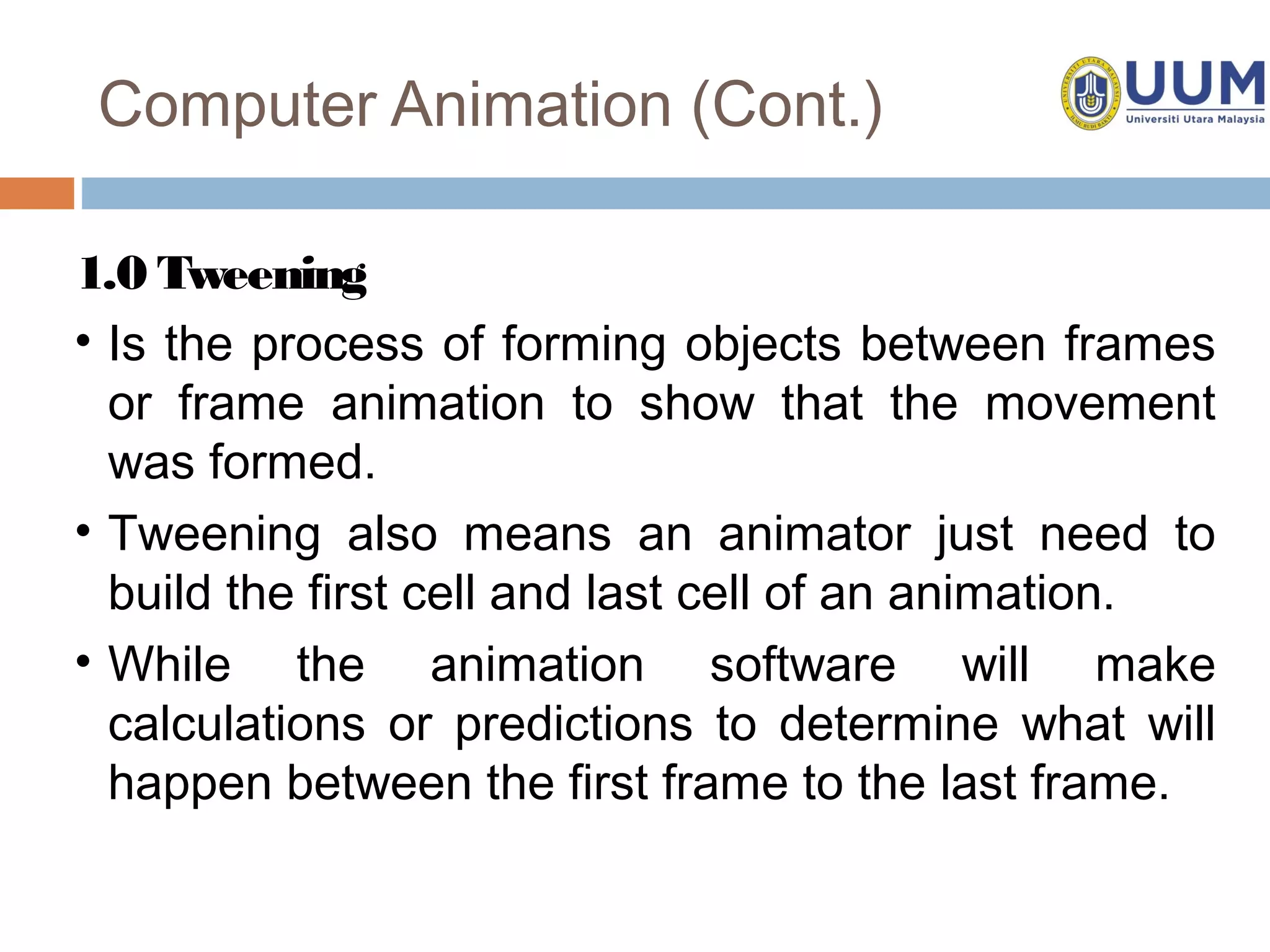 Computer Animation (Cont.)

UUM
Universiti Utara Malaysia

1.0 Tweening

• Is the process of forming objects between frames or frame animation to show that the movement was formed.

• Tweening also means an animator just need to build the first cell and last cell of an animation.

• While the animation software will make calculations or predictions to determine what will happen between the first frame to the last frame.